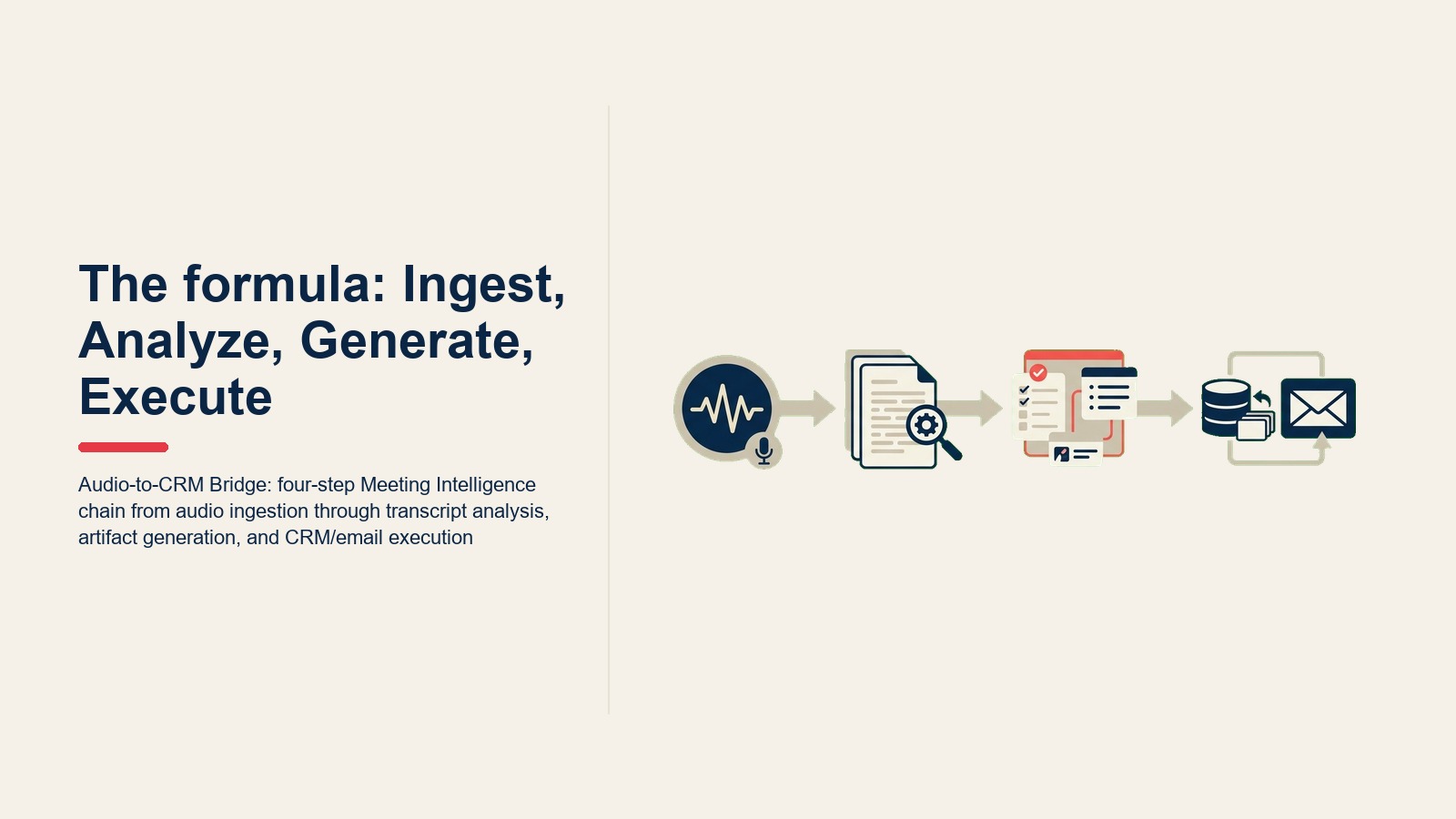 The formula: Ingest, Analyze, Generate, Execute

Audio-to-CRM Bridge: four-step Meeting Intelligence chain from audio ingestion through transcript analysis, artifact generation, and CRM/email execution